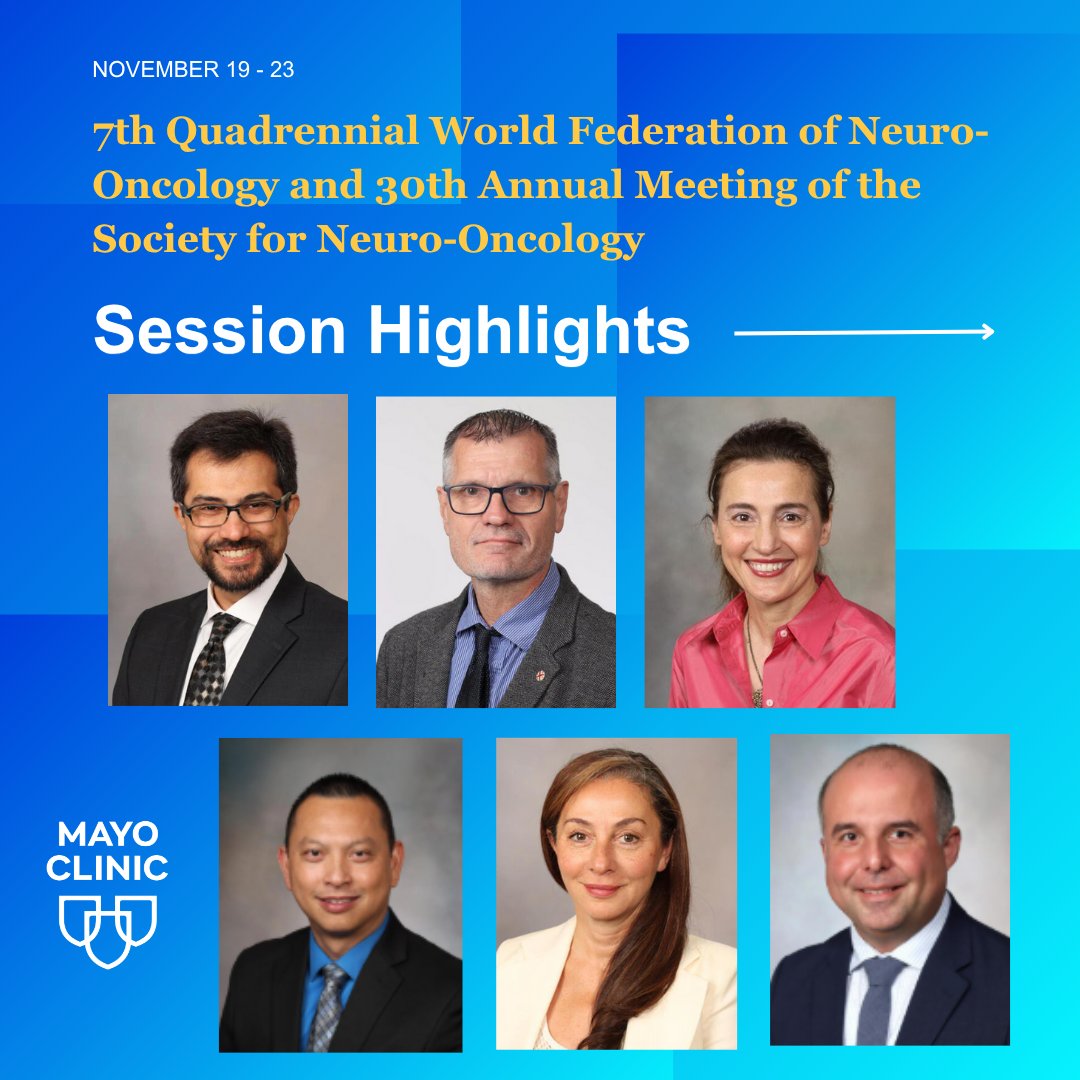 NOVEMBER 19 - 23

7th Quadrennial World Federation of Neuro-Oncology and 30th Annual Meeting of the Society for Neuro-Oncology

Session Highlights

MAYO CLINIC